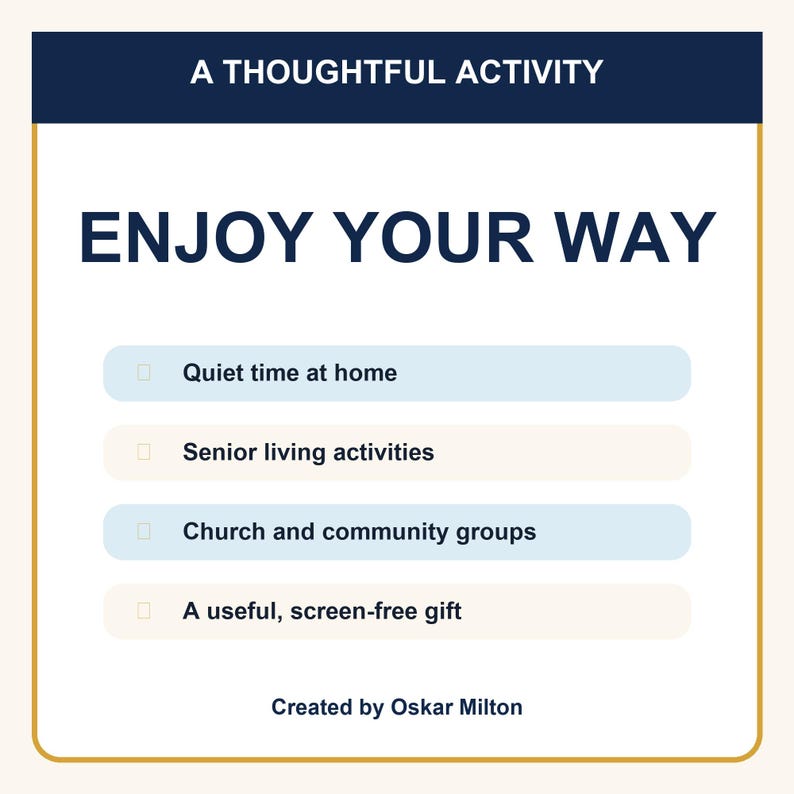 A THOUGHTFUL ACTIVITY

ENJOY YOUR WAY

Quiet time at home

Senior living activities

Church and community groups

A useful, screen-free gift

Created by Oskar Milton